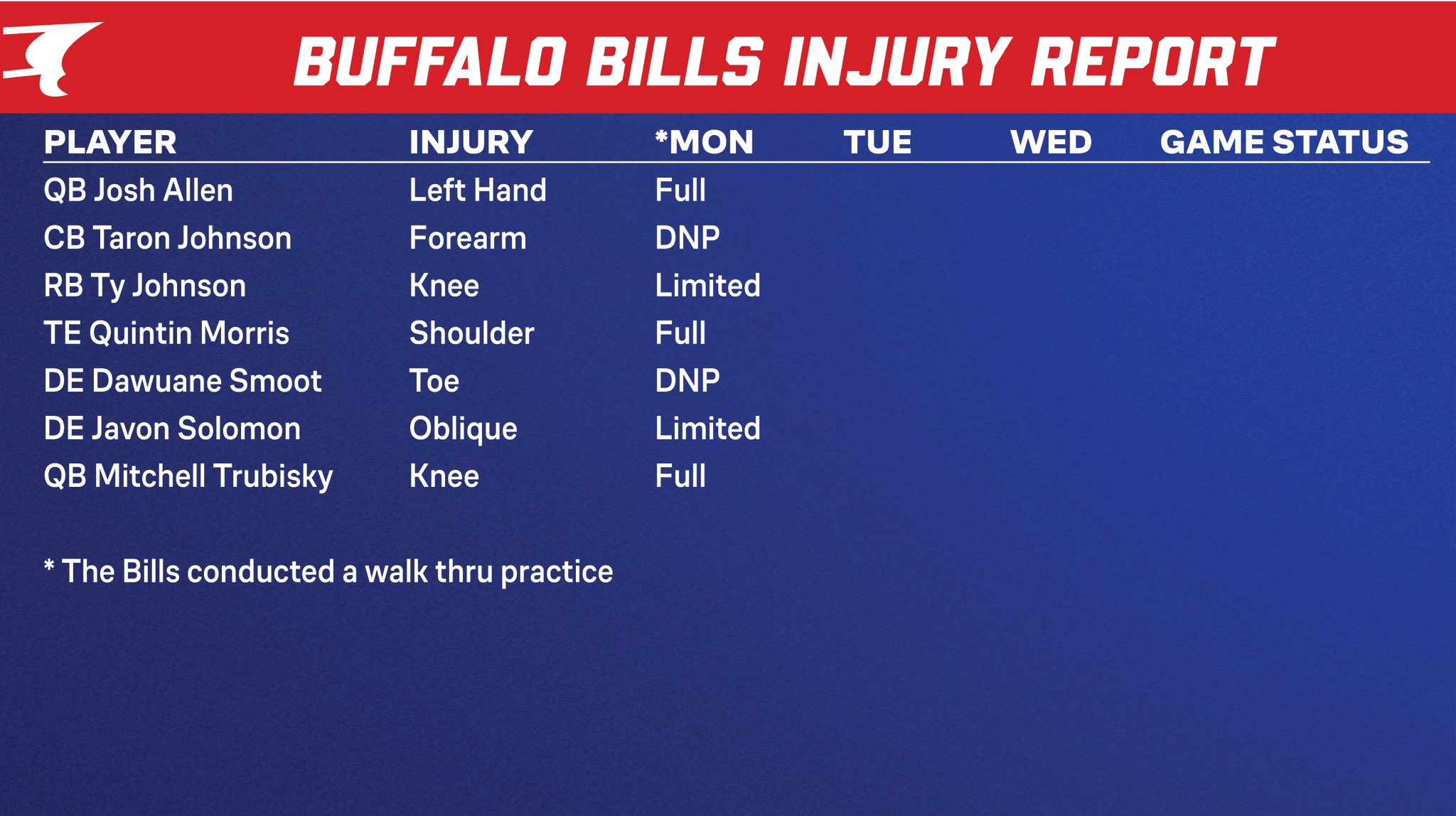 BUFFALO BILLS INJURY REPORT

| PLAYER | INJURY | *MON | TUE | WED | GAME STATUS |
|---|---|---|---|---|---|
| QB Josh Allen | Left Hand | Full | | | |
| CB Taron Johnson | Forearm | DNP | | | |
| RB Ty Johnson | Knee | Limited | | | |
| TE Quintin Morris | Shoulder | Full | | | |
| DE Dawuane Smoot | Toe | DNP | | | |
| DE Javon Solomon | Oblique | Limited | | | |
| QB Mitchell Trubisky | Knee | Full | | | |

* The Bills conducted a walk thru practice